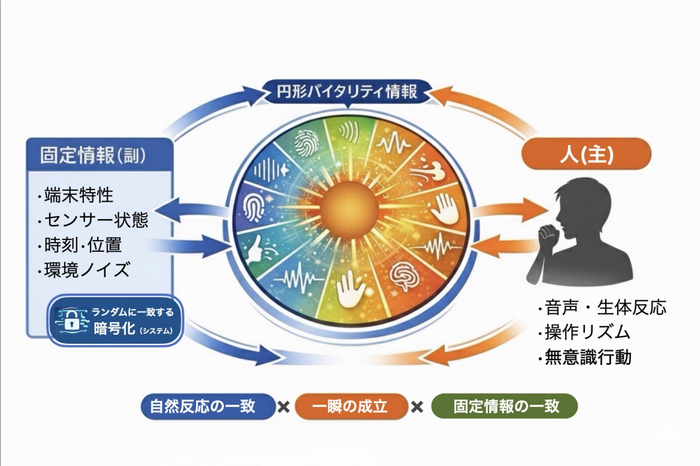 円形バイタリティ情報

固定情報(副)

・端末特性
・センサー状態
・時刻・位置
・環境ノイズ

ランダムに一致する
暗号化(システム)

人(主)

・音声・生体反応
・操作リズム
・無意識行動

自然反応の一致 × 一瞬の成立 × 固定情報の一致